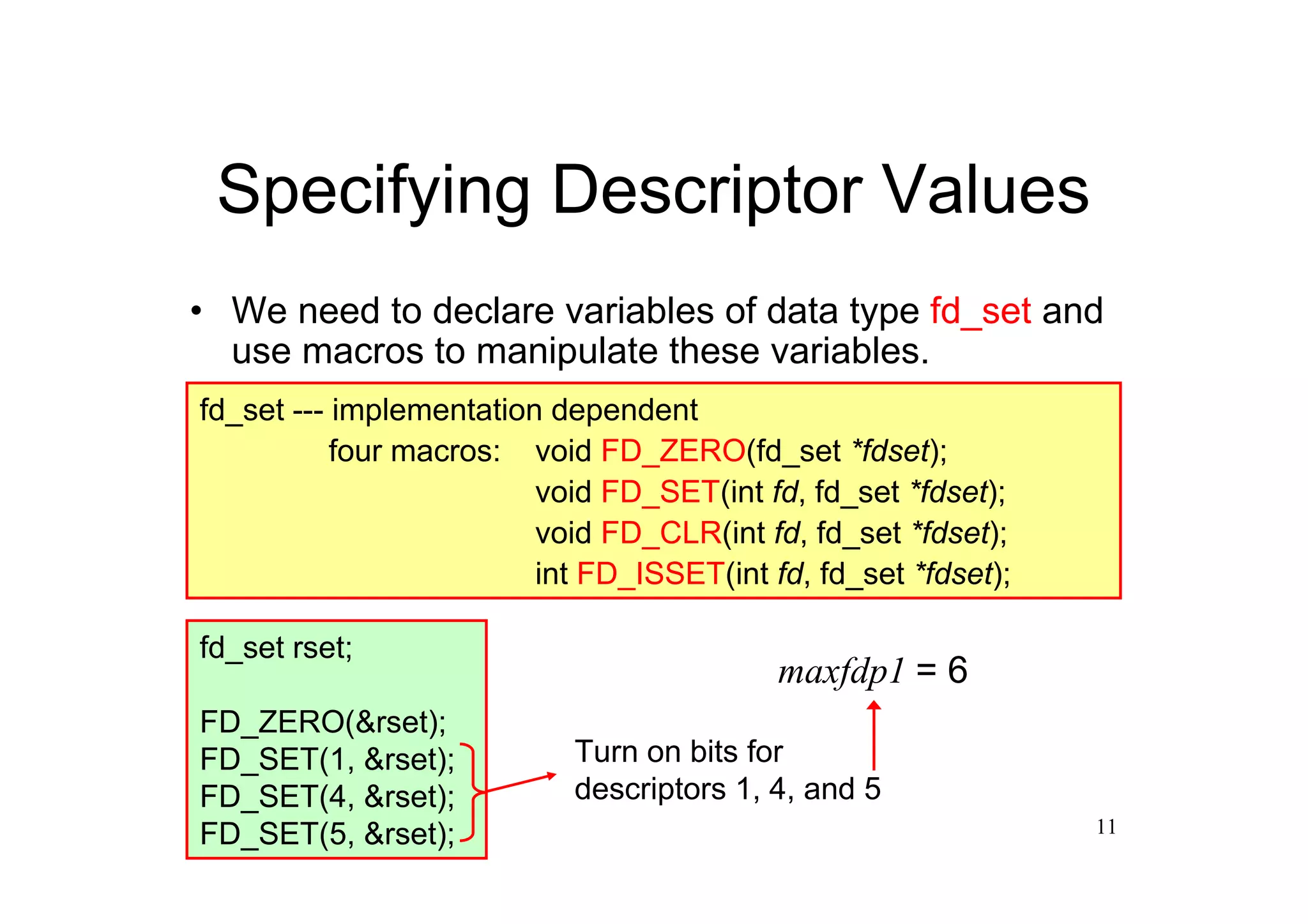 Specifying Descriptor Values

• We need to declare variables of data type fd_set and use macros to manipulate these variables.

fd_set --- implementation dependent
four macros: void FD_ZERO(fd_set *fdset);
void FD_SET(int fd, fd_set *fdset);
void FD_CLR(int fd, fd_set *fdset);
int FD_ISSET(int fd, fd_set *fdset);

fd_set rset;

FD_ZERO(&rset);
FD_SET(1, &rset);
FD_SET(4, &rset);
FD_SET(5, &rset);

Turn on bits for descriptors 1, 4, and 5

maxfdp1 = 6

11